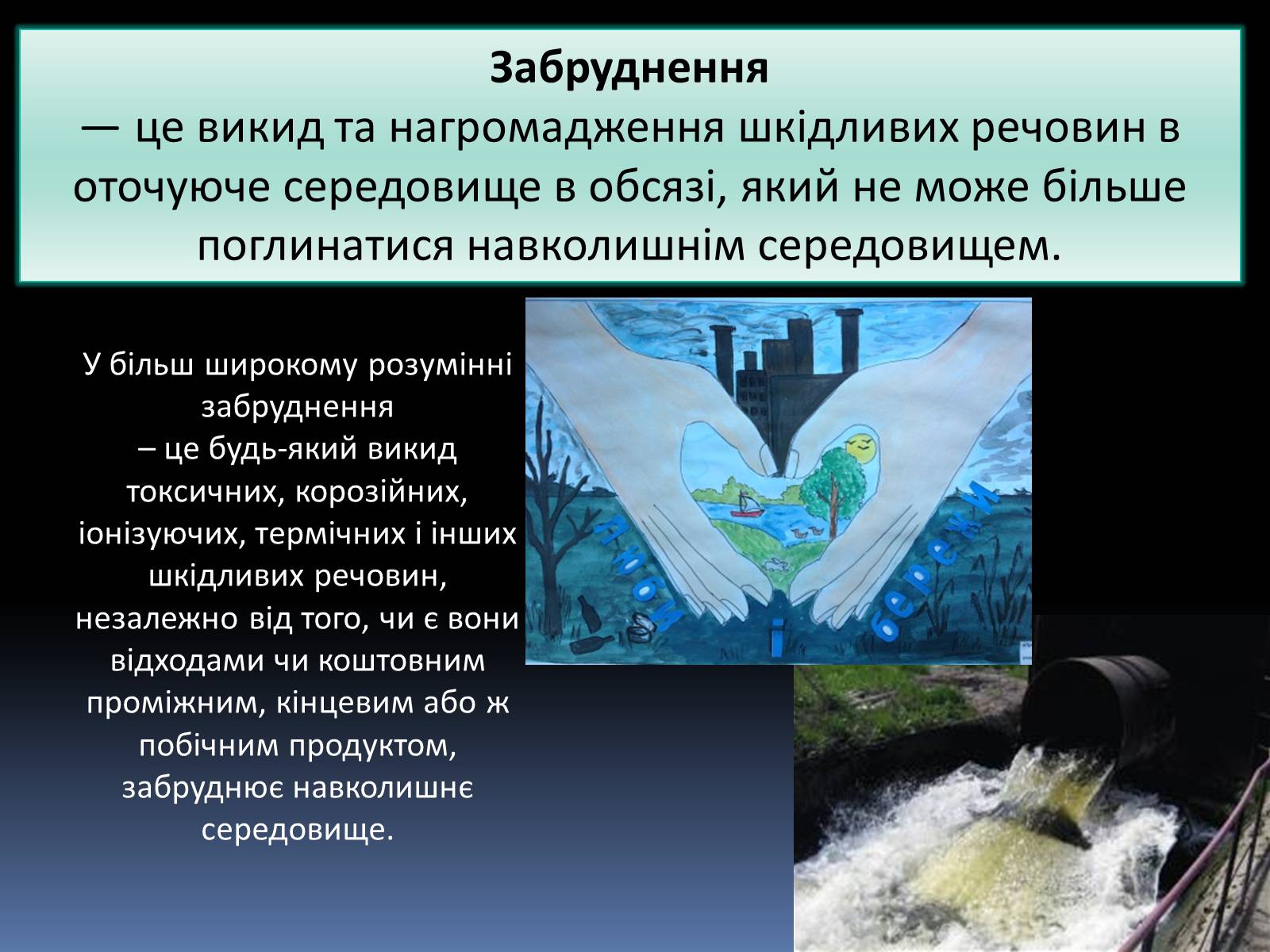 Забруднення
— це викид та нагромадження шкідливих речовин в оточуюче середовище в обсязі, який не може більше поглинатися навколишнім середовищем.

У більш широкому розумінні забруднення
– це будь-який викид токсичних, корозійних, іонізуючих, термічних і інших шкідливих речовин, незалежно від того, чи є вони відходами чи коштовним проміжним, кінцевим або ж побічним продуктом, забруднює навколишнє середовище.

Люби і бережи